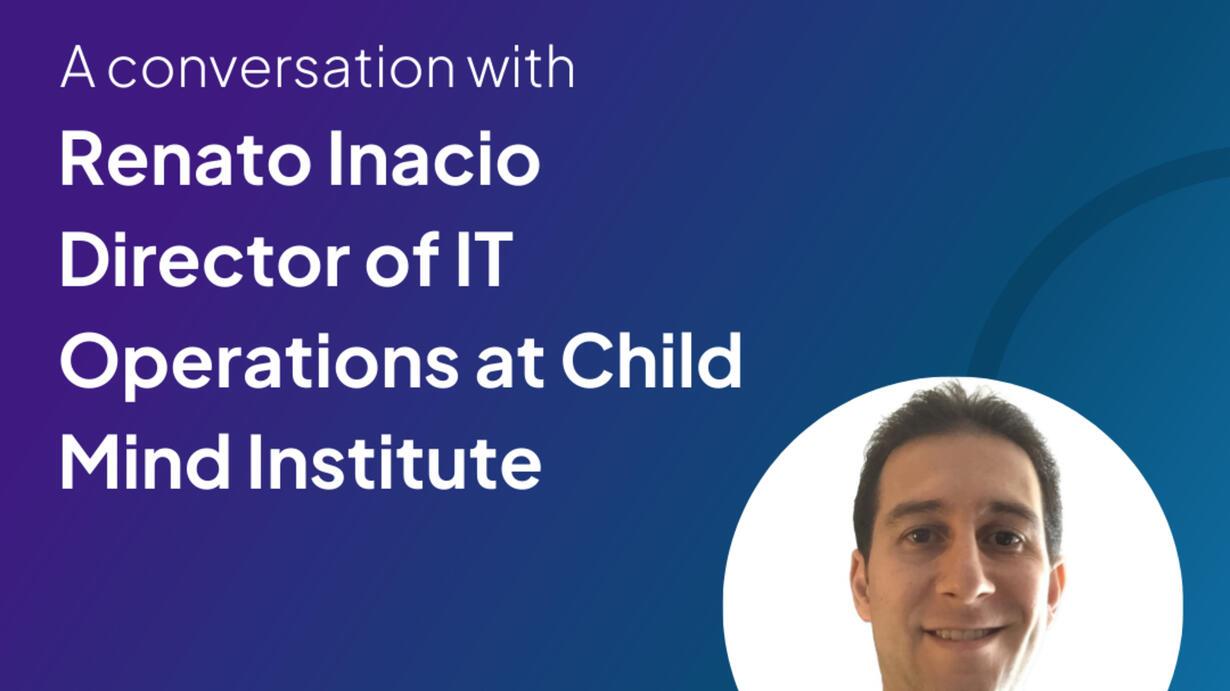 A conversation with

Renato Inacio Director of IT Operations at Child Mind Institute